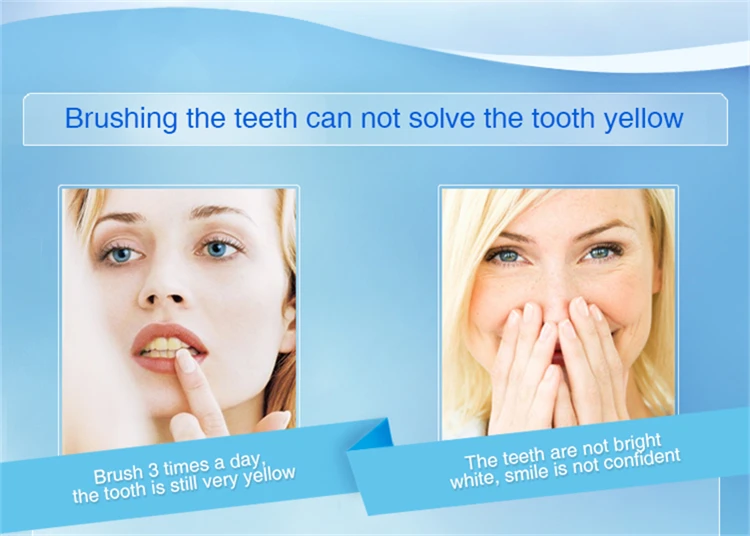 Brushing the teeth can not solve the tooth yellow

Brush 3 times a day, the tooth is still very yellow

The teeth are not bright white, smile is not confident